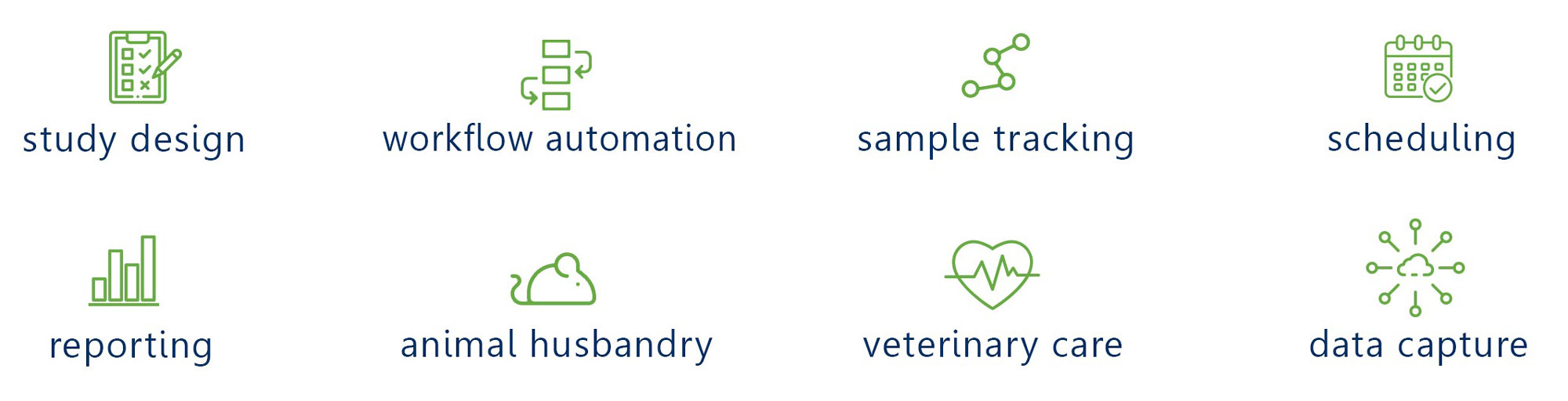 study design

workflow automation

sample tracking

scheduling

reporting

animal husbandry

veterinary care

data capture